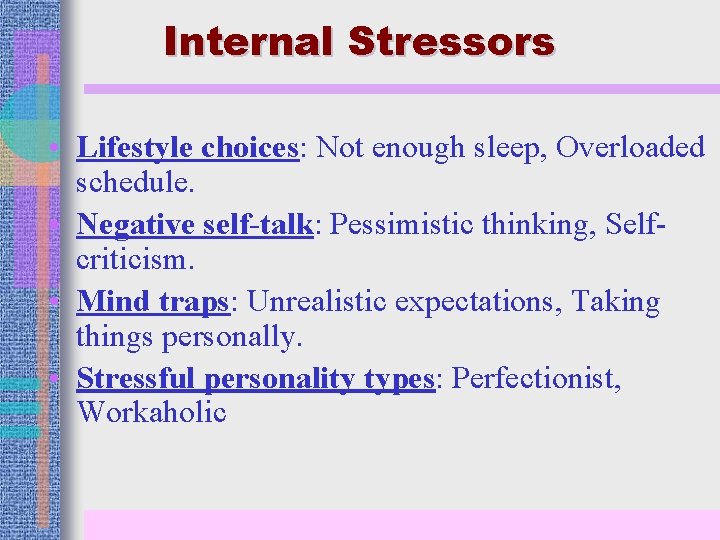 Internal Stressors

• Lifestyle choices: Not enough sleep, Overloaded schedule.
• Negative self-talk: Pessimistic thinking, Self-criticism.
• Mind traps: Unrealistic expectations, Taking things personally.
• Stressful personality types: Perfectionist, Workaholic